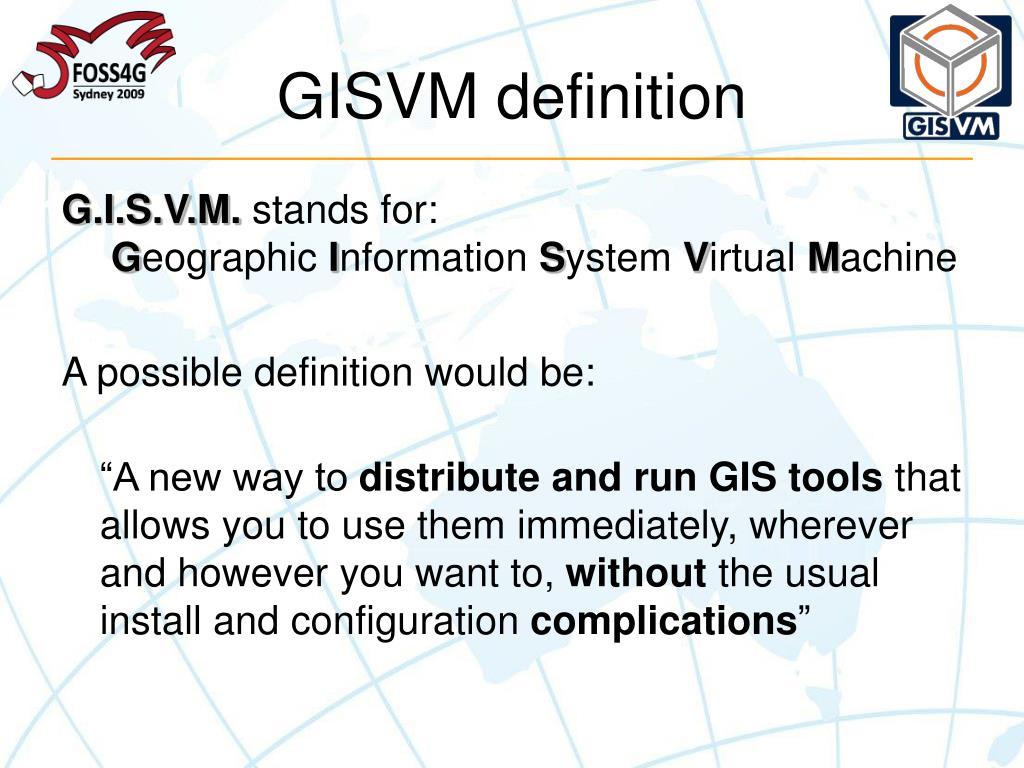 FOSS4G
Sydney 2009

GISVM definition

GISVM

G.I.S.V.M. stands for:
Geographic Information System Virtual Machine

A possible definition would be:

“A new way to distribute and run GIS tools that allows you to use them immediately, wherever and however you want to, without the usual install and configuration complications”